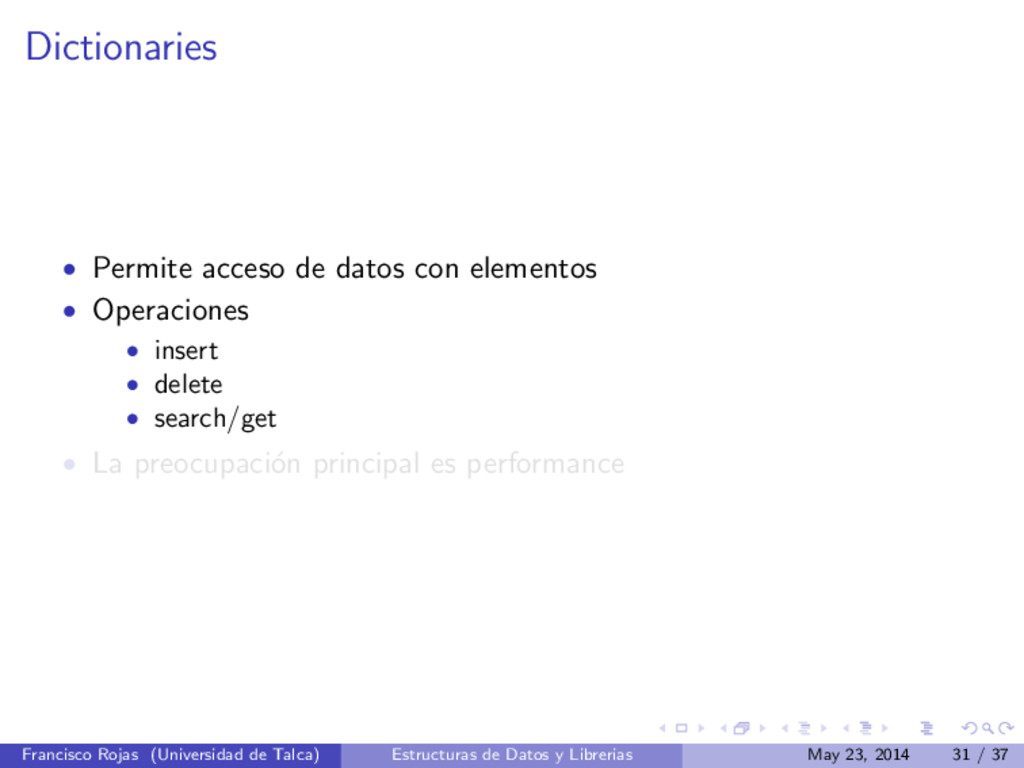 Dictionaries

• Permite acceso de datos con elementos
• Operaciones
  • insert
  • delete
  • search/get
• La preocupación principal es performance

Francisco Rojas (Universidad de Talca) Estructuras de Datos y Librerias May 23, 2014 31 / 37